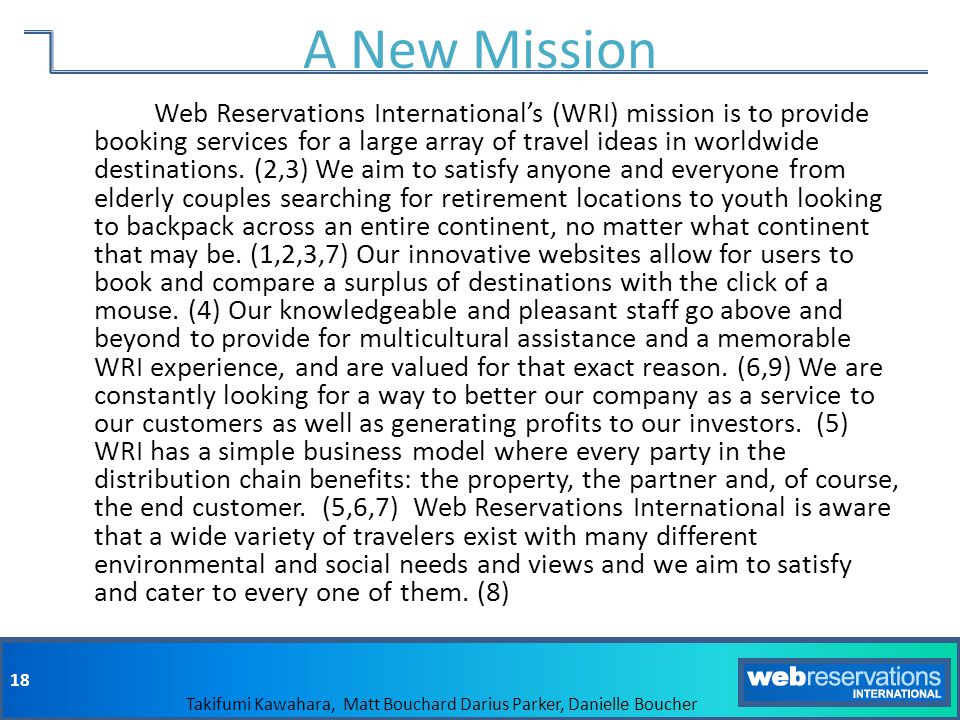 A New Mission

Web Reservations International's (WRI) mission is to provide booking services for a large array of travel ideas in worldwide destinations. (2,3) We aim to satisfy anyone and everyone from elderly couples searching for retirement locations to youth looking to backpack across an entire continent, no matter what continent that may be. (1,2,3,7) Our innovative websites allow for users to book and compare a surplus of destinations with the click of a mouse. (4) Our knowledgeable and pleasant staff go above and beyond to provide for multicultural assistance and a memorable WRI experience, and are valued for that exact reason. (6,9) We are constantly looking for a way to better our company as a service to our customers as well as generating profits to our investors. (5) WRI has a simple business model where every party in the distribution chain benefits: the property, the partner and, of course, the end customer. (5,6,7) Web Reservations International is aware that a wide variety of travelers exist with many different environmental and social needs and views and we aim to satisfy and cater to every one of them. (8)

18

Takifumi Kawahara, Matt Bouchard Darius Parker, Danielle Boucher

webreservations INTERNATIONAL